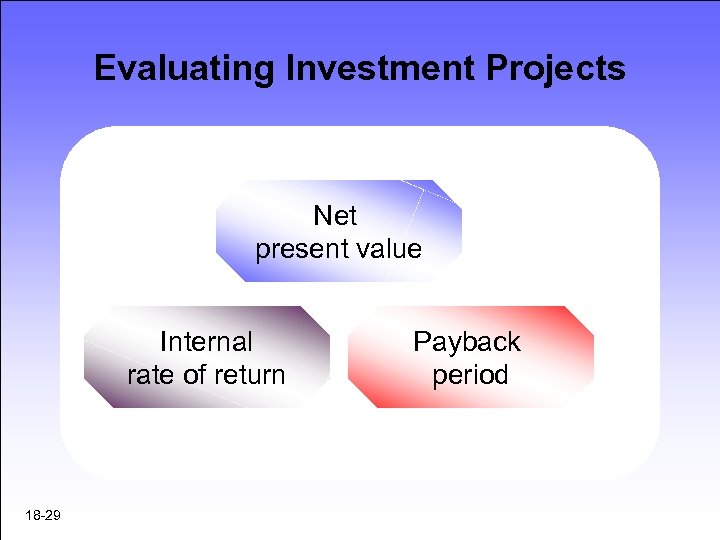 Evaluating Investment Projects

Net
present value

Internal
rate of return

Payback
period

18-29